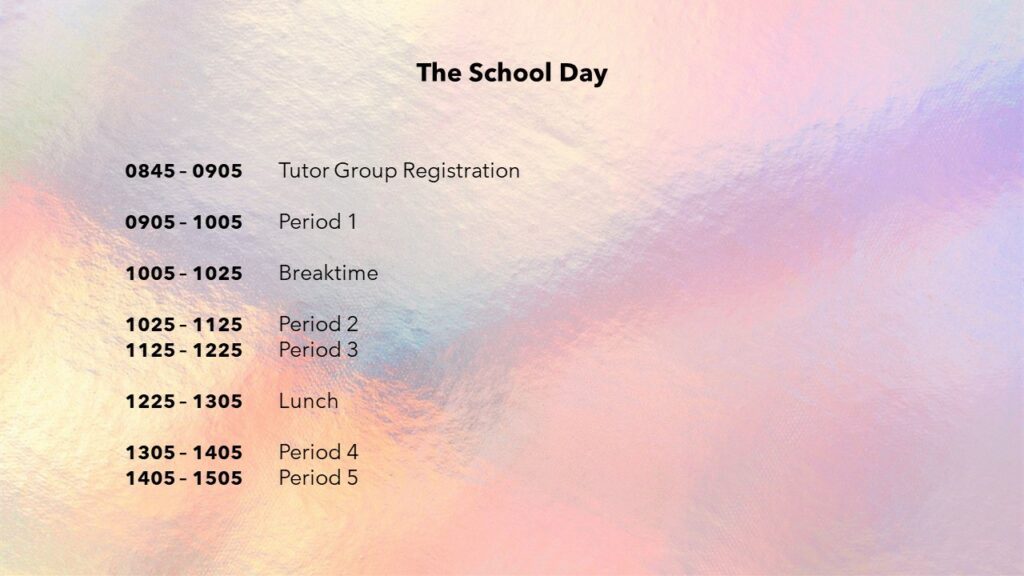 The School Day

0845 – 0905 Tutor Group Registration

0905 – 1005 Period 1

1005 – 1025 Breaktime

1025 – 1125 Period 2
1125 – 1225 Period 3

1225 – 1305 Lunch

1305 – 1405 Period 4
1405 – 1505 Period 5